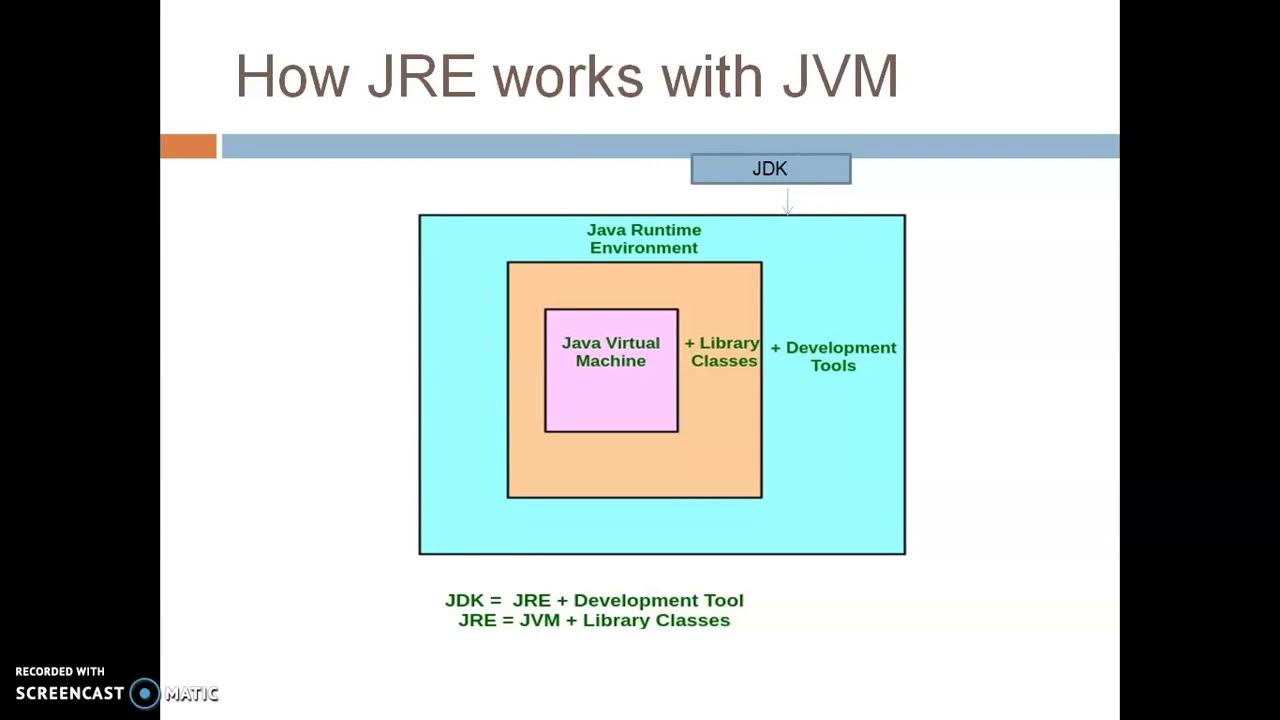 How JRE works with JVM

JDK

Java Runtime Environment

Java Virtual Machine

+ Library Classes

+ Development Tools

JDK = JRE + Development Tool
JRE = JVM + Library Classes

RECORDED WITH
SCREENCAST MATIC